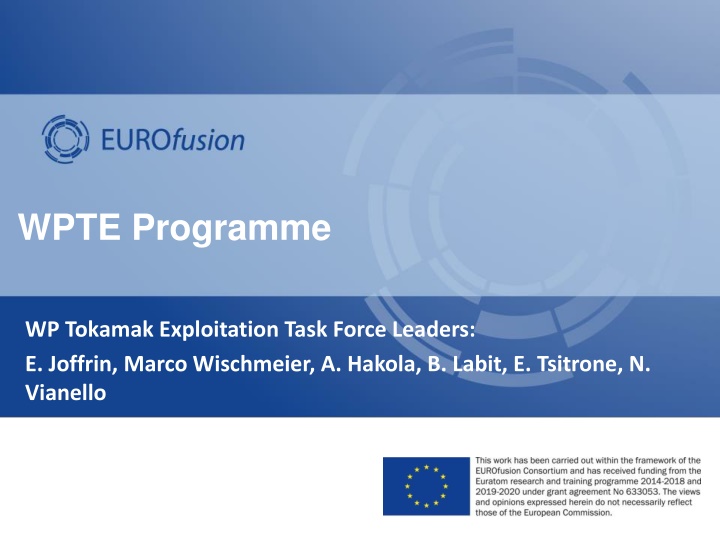 EUROfusion

WPTE Programme

WP Tokamak Exploitation Task Force Leaders:
E. Joffrin, Marco Wischmeier, A. Hakola, B. Labit, E. Tsitrone, N. Vianello

This work has been carried out within the framework of the EUROfusion Consortium and has received funding from the Euratom research and training programme 2014-2018 and 2019-2020 under grant agreement No 633053. The views and opinions expressed herein do not necessarily reflect those of the European Commission.